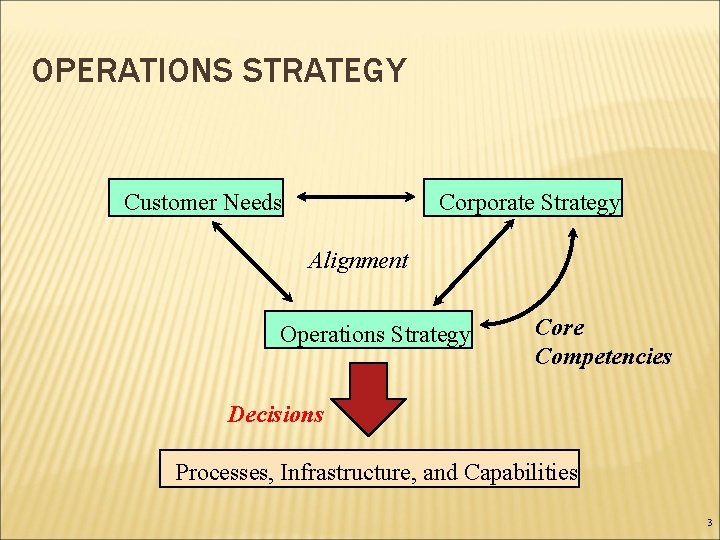 OPERATIONS STRATEGY

Customer Needs

Corporate Strategy

Alignment

Operations Strategy

Core Competencies

Decisions

Processes, Infrastructure, and Capabilities

3